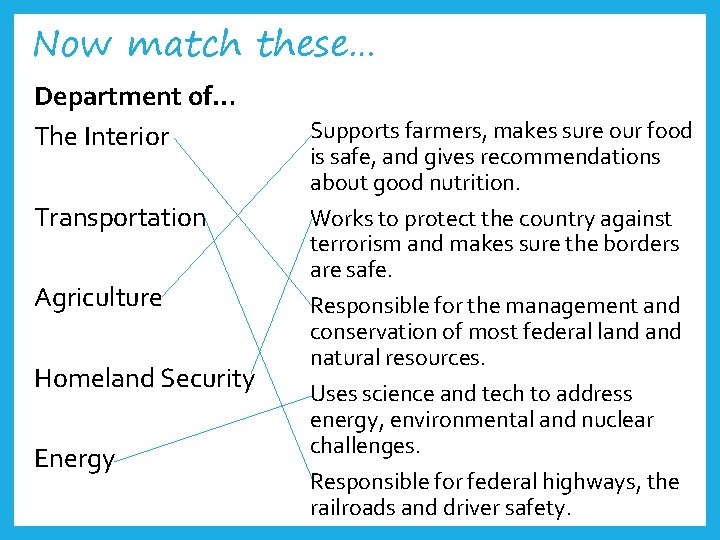 Now match these…

Department of…

The Interior

Transportation

Agriculture

Homeland Security

Energy

Supports farmers, makes sure our food is safe, and gives recommendations about good nutrition.

Works to protect the country against terrorism and makes sure the borders are safe.

Responsible for the management and conservation of most federal land and natural resources.

Uses science and tech to address energy, environmental and nuclear challenges.

Responsible for federal highways, the railroads and driver safety.